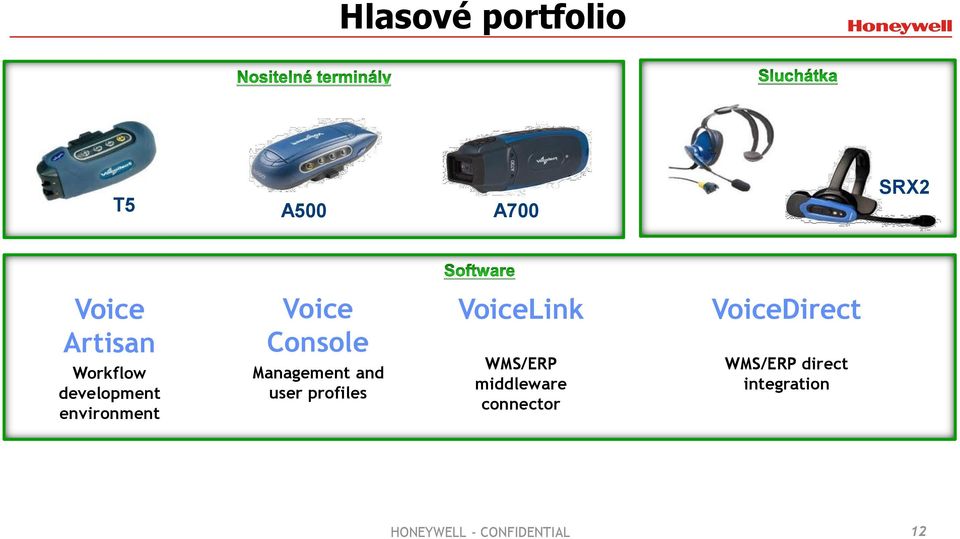 Hlasové portfolio

Honeywell

Nositelné terminály

T5

A500

A700

Sluchátka

SRX2

Software

Voice Artisan
Workflow development environment

Voice Console
Management and user profiles

VoiceLink
WMS/ERP middleware connector

VoiceDirect
WMS/ERP direct integration

HONEYWELL - CONFIDENTIAL

12